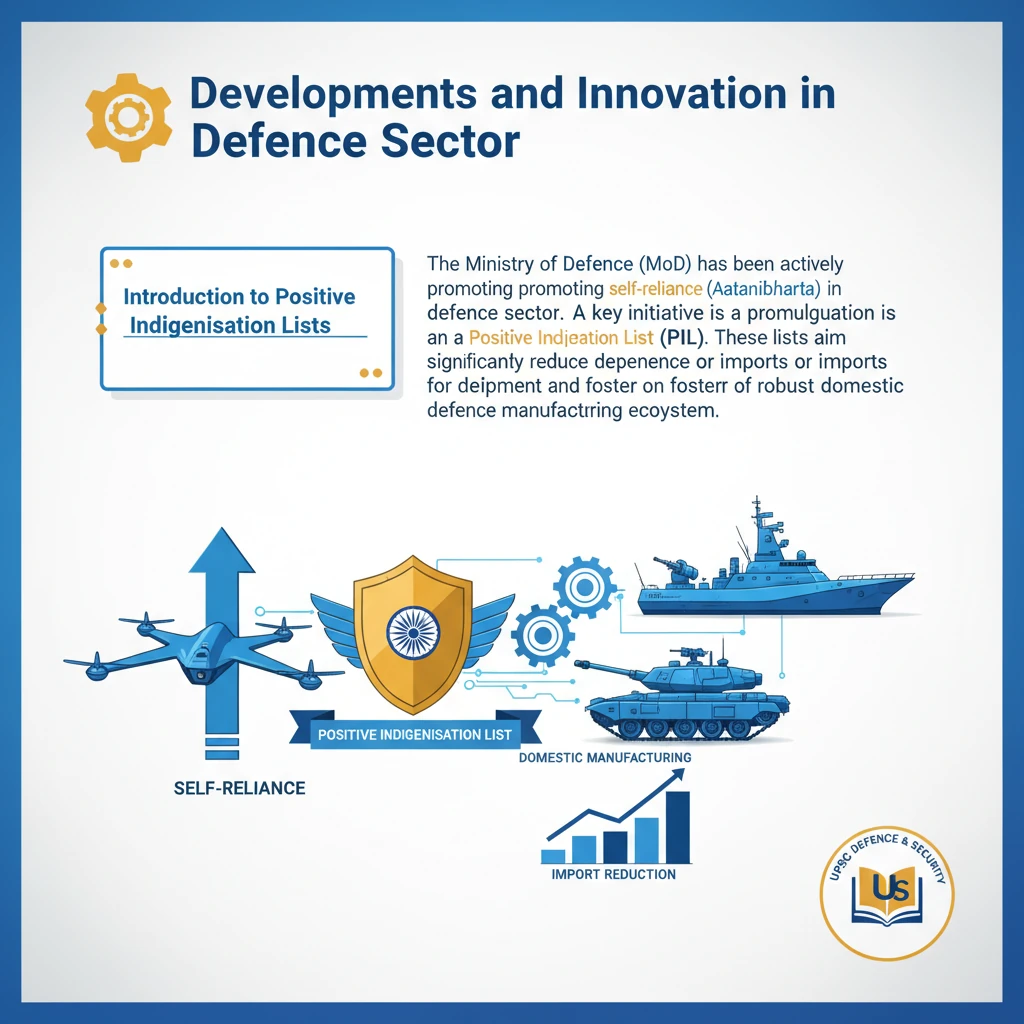 Developments and Innovation in Defence Sector

Introduction to Positive Indigenisation Lists

The Ministry of Defence (MoD) has been actively promoting promoting self-reliance (Aatanibharta) in defence sector. A key initiative is a promulguation is an a Positive Indjeation List (PIL). These lists aim significanty reduce depenence or imports or imports for deipment and foster on fosterr of robust domestic defence manufactrring ecoystem.

POSITIVE INDIGENISATION LIST

SELF-RELIANCE

DOMESTIC MANUFACTURING

IMPORT REDUCTION

UPSC DEFENCE & SECURITY

US